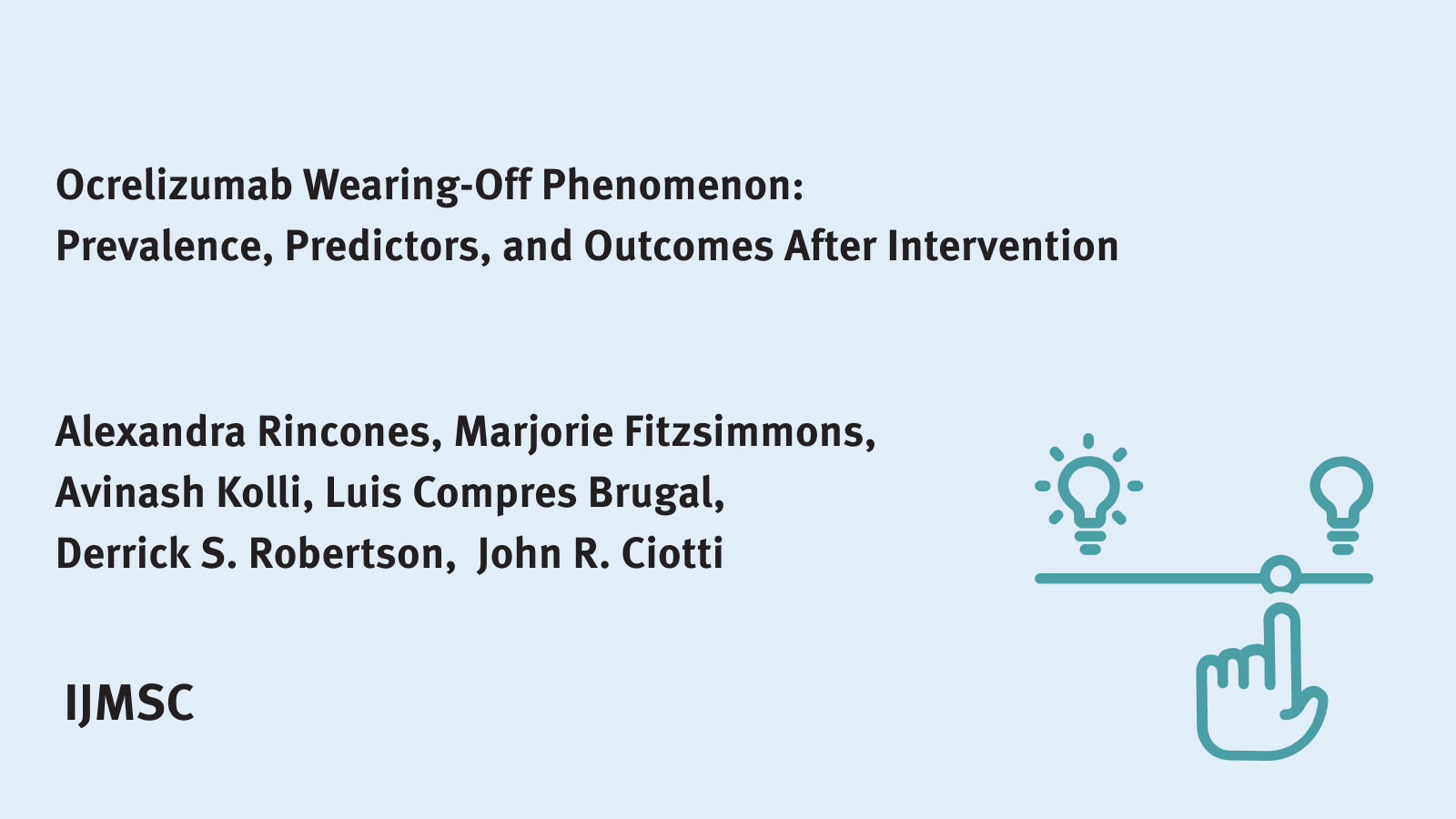 Ocrelizumab Wearing-Off Phenomenon:
Prevalence, Predictors, and Outcomes After Intervention

Alexandra Rincones, Marjorie Fitzsimmons, Avinash Kolli, Luis Compres Brugal, Derrick S. Robertson, John R. Ciotti

IJMSC